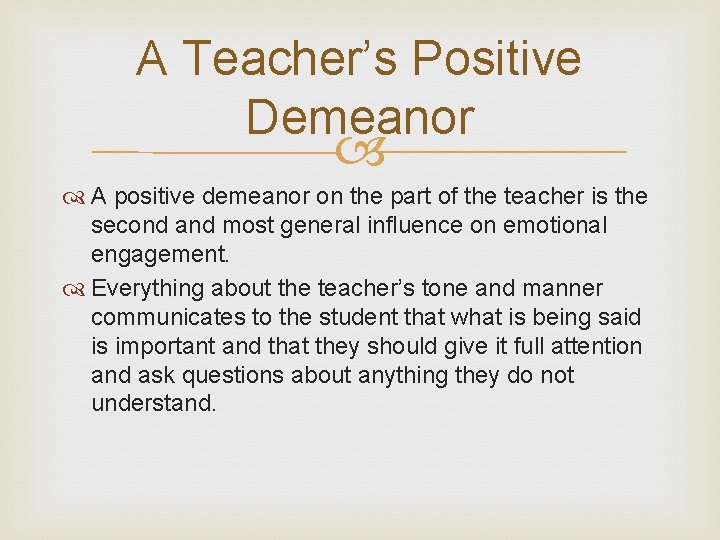 A Teacher's Positive Demeanor

A positive demeanor on the part of the teacher is the second and most general influence on emotional engagement.

Everything about the teacher's tone and manner communicates to the student that what is being said is important and that they should give it full attention and ask questions about anything they do not understand.